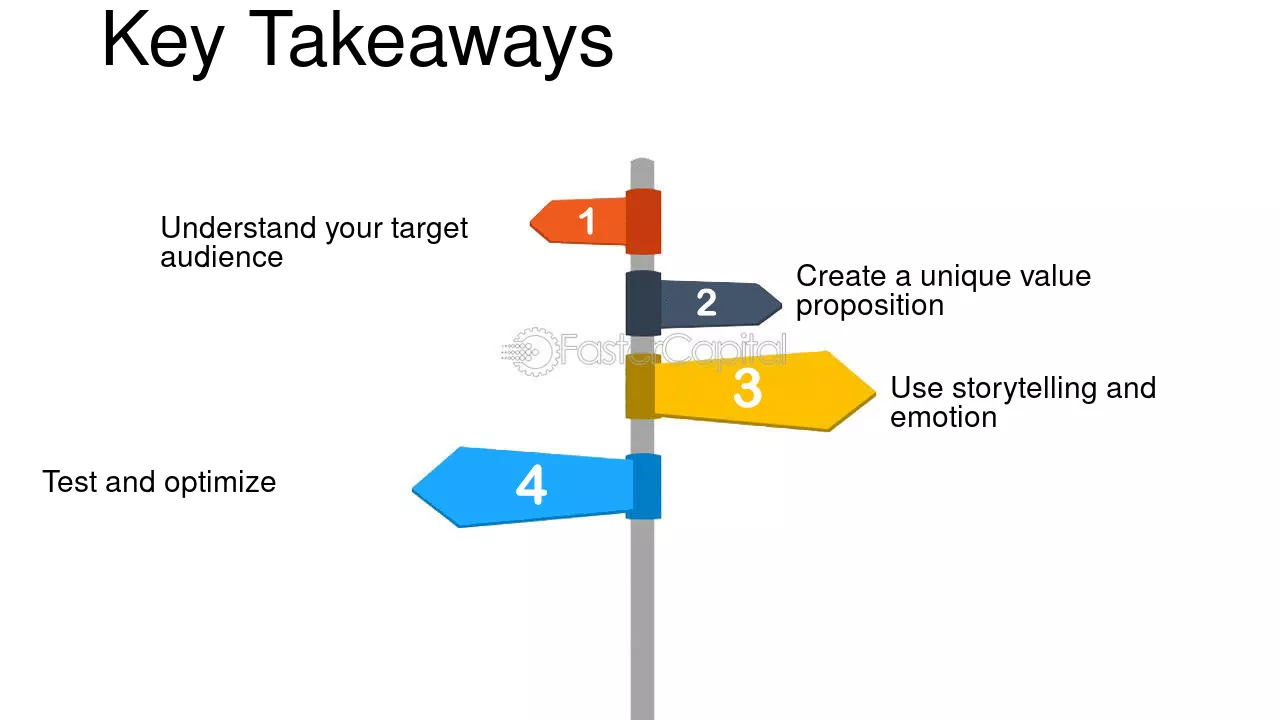 Key Takeaways

Understand your target audience

1

2

Create a unique value proposition

3

Use storytelling and emotion

Test and optimize

4

FasterCapital